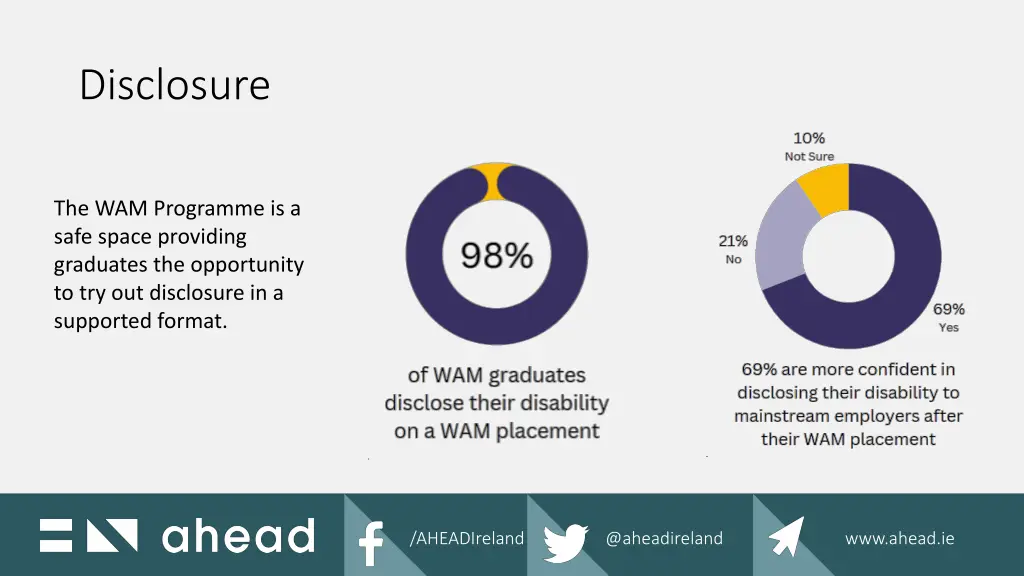 Disclosure

The WAM Programme is a safe space providing graduates the opportunity to try out disclosure in a supported format.

98%

of WAM graduates disclose their disability on a WAM placement

10%
Not Sure

21%
No

69%
Yes

69% are more confident in disclosing their disability to mainstream employers after their WAM placement

ahead

/AHEADIreland

@aheadireland

www.ahead.ie